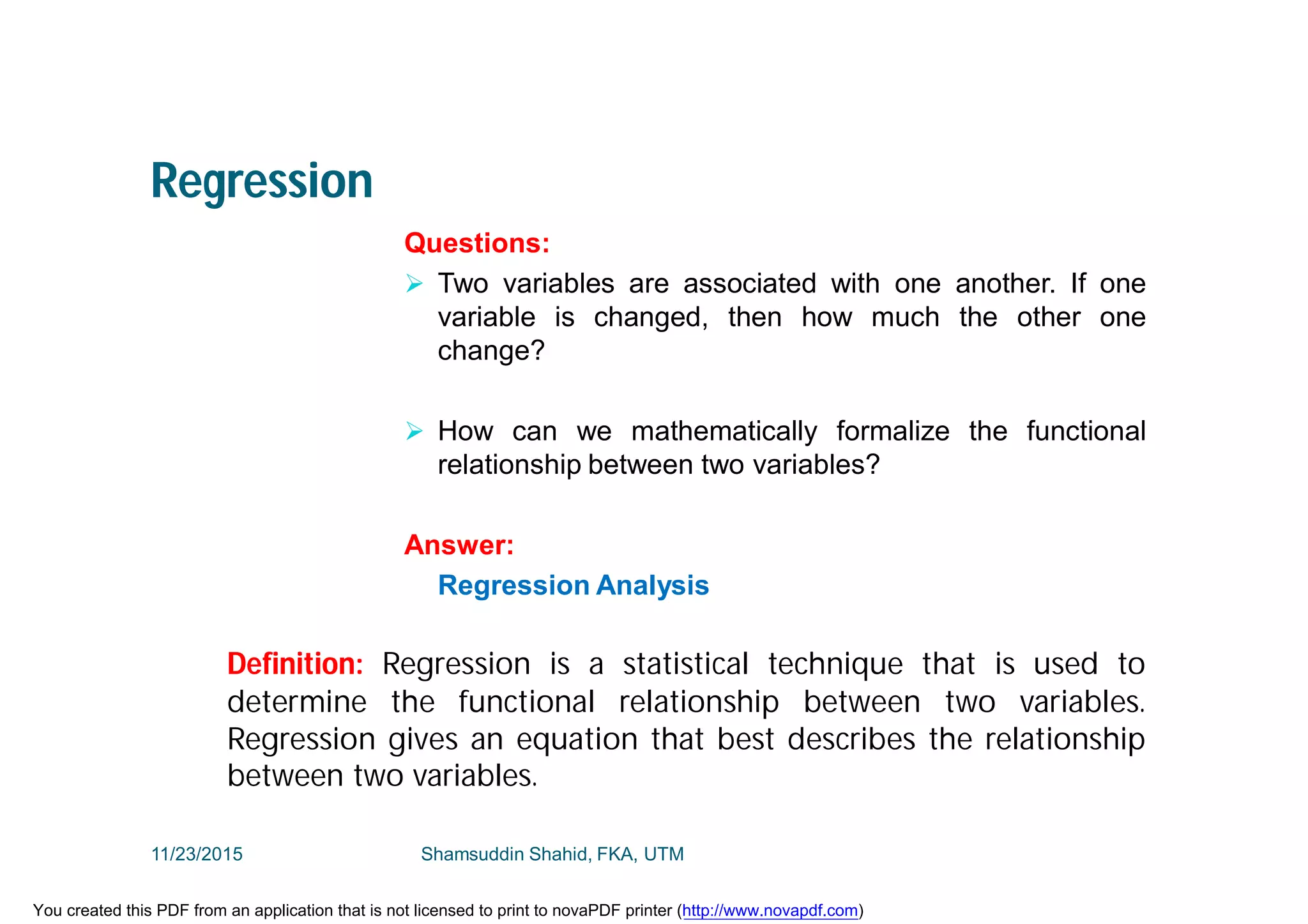 Regression

Questions:

➢ Two variables are associated with one another. If one variable is changed, then how much the other one change?

➢ How can we mathematically formalize the functional relationship between two variables?

Answer:

Regression Analysis

Definition: Regression is a statistical technique that is used to determine the functional relationship between two variables. Regression gives an equation that best describes the relationship between two variables.

11/23/2015

Shamsuddin Shahid, FKA, UTM

You created this PDF from an application that is not licensed to print to novaPDF printer (http://www.novapdf.com)